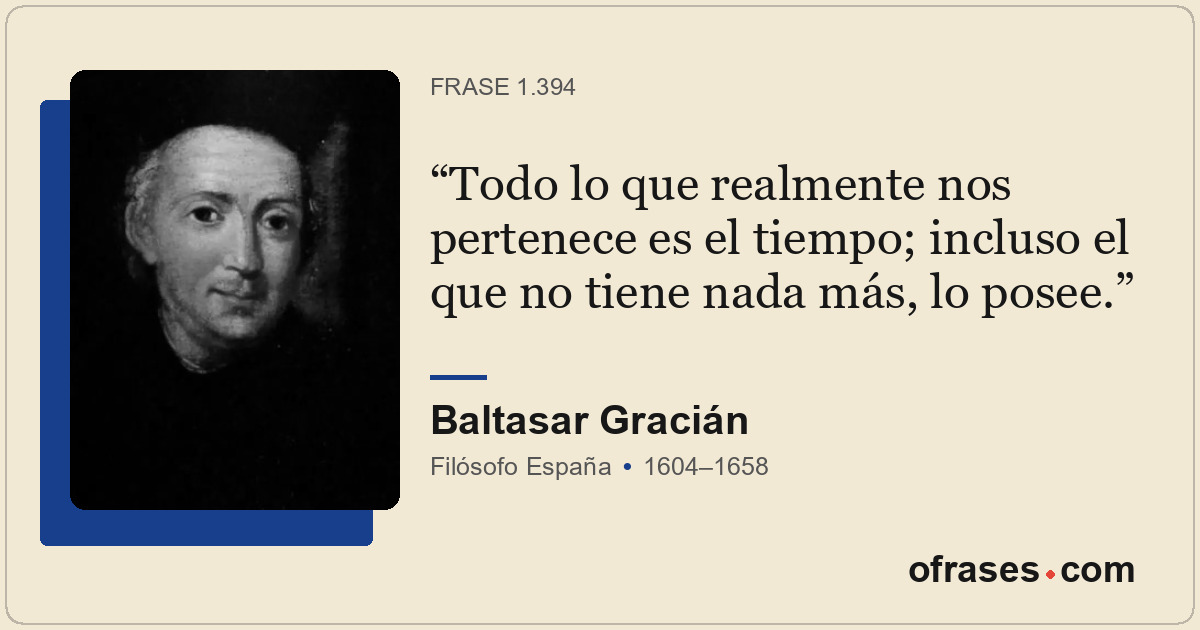 FRASE 1.394

“Todo lo que realmente nos pertenece es el tiempo; incluso el que no tiene nada más, lo posee.”

Baltasar Gracián

Filósofo España • 1604–1658

ofrases.com